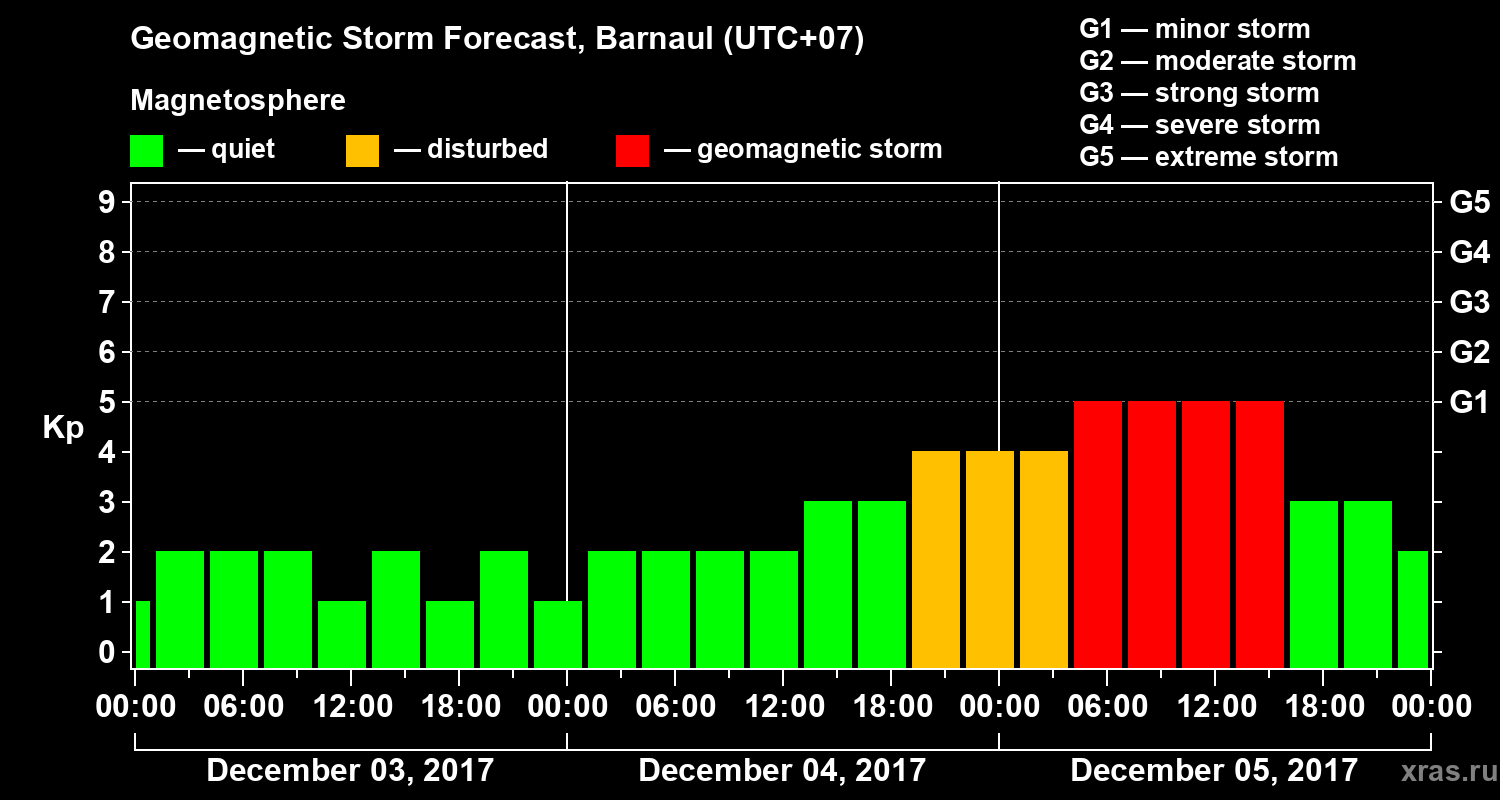 Geomagnetic Storm Forecast, Barnaul (UTC+07)

Magnetosphere

— quiet — disturbed — geomagnetic storm

G1 — minor storm
G2 — moderate storm
G3 — strong storm
G4 — severe storm
G5 — extreme storm

Kp

9
8
7
6
5
4
3
2
1
0

G5
G4
G3
G2
G1

00:00 06:00 12:00 18:00 00:00 06:00 12:00 18:00 00:00 06:00 12:00 18:00 00:00

December 03, 2017
December 04, 2017
December 05, 2017

xras.ru